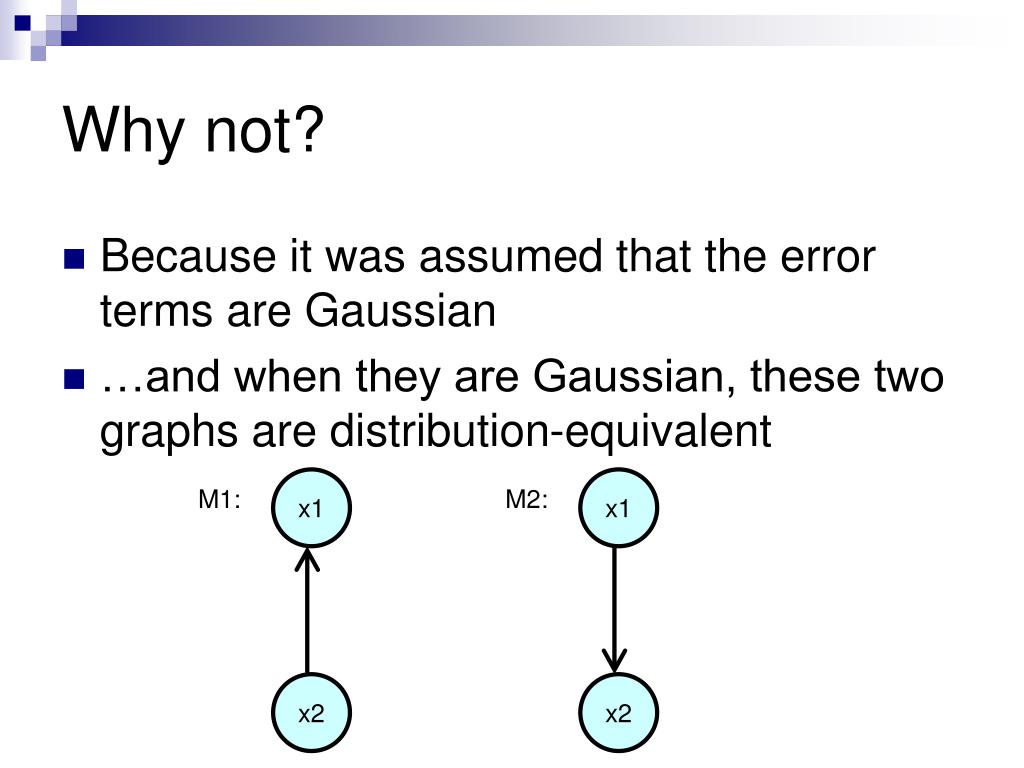 Why not?

Because it was assumed that the error terms are Gaussian

…and when they are Gaussian, these two graphs are distribution-equivalent

M1:
x1
x2

M2:
x1
x2